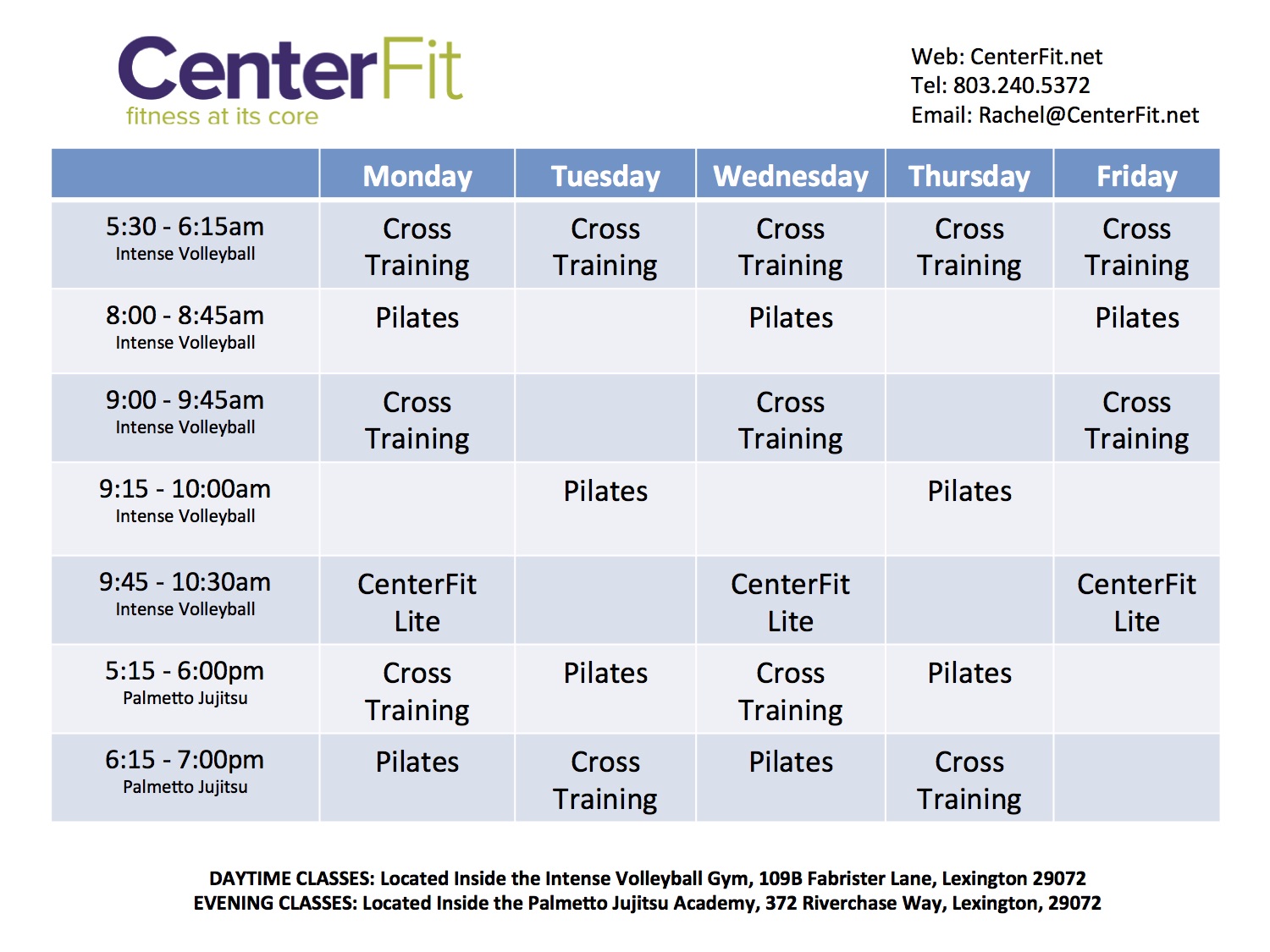 CenterFit
fitness at its core

Web: CenterFit.net
Tel: 803.240.5372
Email: Rachel@CenterFit.net

| | Monday | Tuesday | Wednesday | Thursday | Friday |
|---|---|---|---|---|---|
| 5:30 - 6:15am Intense Volleyball | Cross Training | Cross Training | Cross Training | Cross Training | Cross Training |
| 8:00 - 8:45am Intense Volleyball | Pilates | | Pilates | | Pilates |
| 9:00 - 9:45am Intense Volleyball | Cross Training | | Cross Training | | Cross Training |
| 9:15 - 10:00am Intense Volleyball | | Pilates | | Pilates | |
| 9:45 - 10:30am Intense Volleyball | CenterFit Lite | | CenterFit Lite | | CenterFit Lite |
| 5:15 - 6:00pm Palmetto Jujitsu | Cross Training | Pilates | Cross Training | Pilates | |
| 6:15 - 7:00pm Palmetto Jujitsu | Pilates | Cross Training | Pilates | Cross Training | |

DAYTIME CLASSES: Located Inside the Intense Volleyball Gym, 109B Fabrister Lane, Lexington 29072
EVENING CLASSES: Located Inside the Palmetto Jujitsu Academy, 372 Riverchase Way, Lexington, 29072